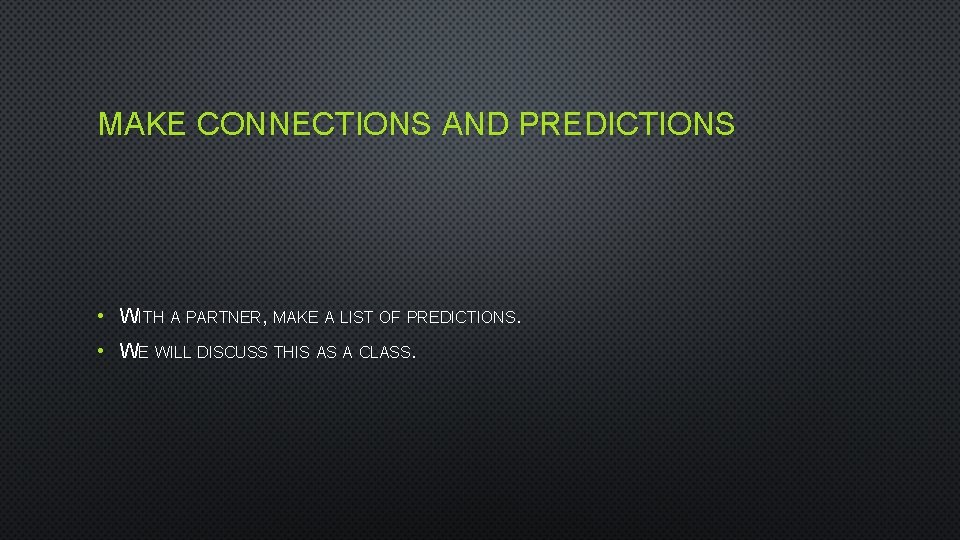 MAKE CONNECTIONS AND PREDICTIONS

• WITH A PARTNER, MAKE A LIST OF PREDICTIONS.
• WE WILL DISCUSS THIS AS A CLASS.